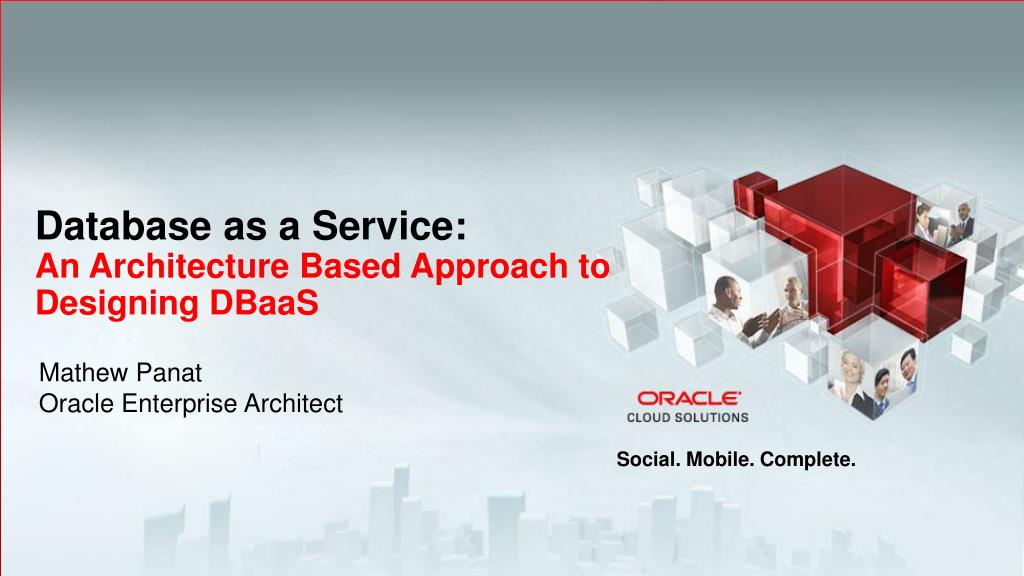 Database as a Service:
An Architecture Based Approach to Designing DBaaS

Mathew Panat
Oracle Enterprise Architect

ORACLE
CLOUD SOLUTIONS

Social. Mobile. Complete.